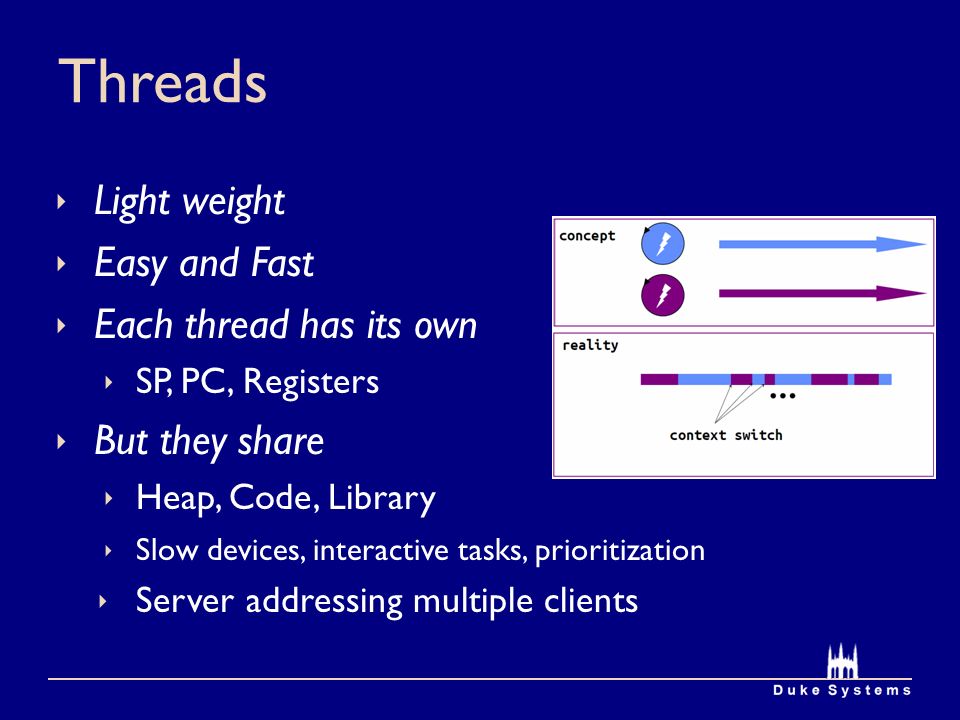 Threads

‣ Light weight
‣ Easy and Fast
‣ Each thread has its own
‣ SP, PC, Registers
‣ But they share
‣ Heap, Code, Library
‣ Slow devices, interactive tasks, prioritization
‣ Server addressing multiple clients

concept

reality

...

context switch

Duke Systems